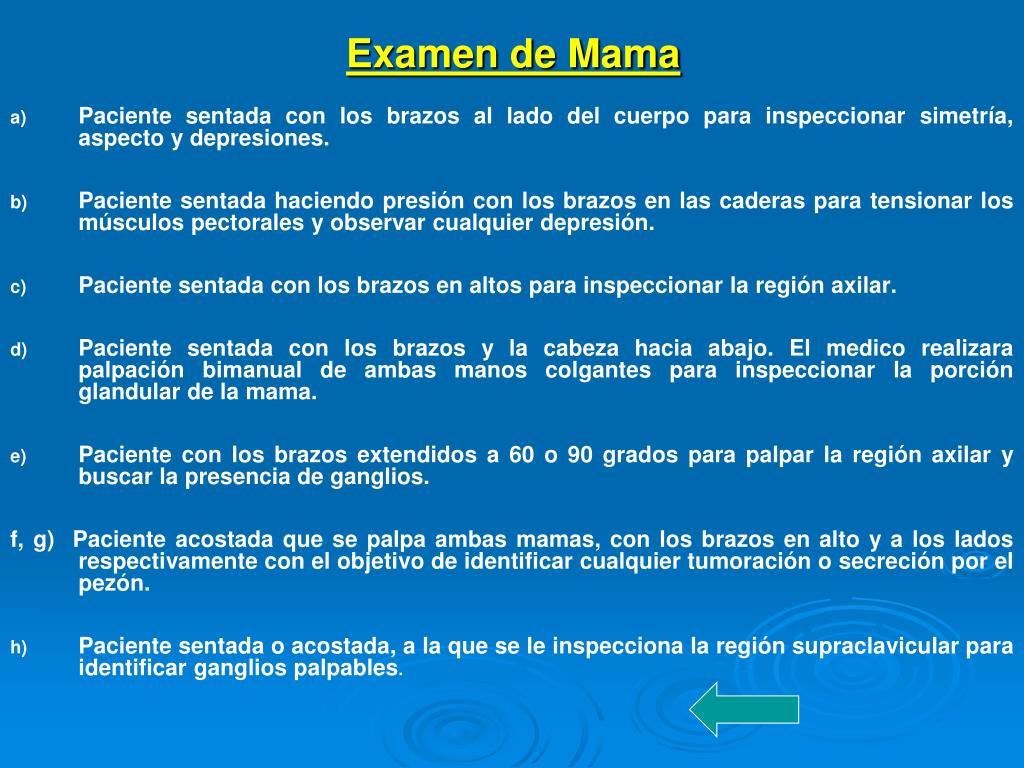 Examen de Mama

a) Paciente sentada con los brazos al lado del cuerpo para inspeccionar simetría, aspecto y depresiones.

b) Paciente sentada haciendo presión con los brazos en las caderas para tensionar los músculos pectorales y observar cualquier depresión.

c) Paciente sentada con los brazos en altos para inspeccionar la región axilar.

d) Paciente sentada con los brazos y la cabeza hacia abajo. El medico realizara palpación bimanual de ambas manos colgantes para inspeccionar la porción glandular de la mama.

e) Paciente con los brazos extendidos a 60 o 90 grados para palpar la región axilar y buscar la presencia de ganglios.

f, g) Paciente acostada que se palpa ambas mamas, con los brazos en alto y a los lados respectivamente con el objetivo de identificar cualquier tumoración o secreción por el pezón.

h) Paciente sentada o acostada, a la que se le inspecciona la región supraclavicular para identificar ganglios palpables.